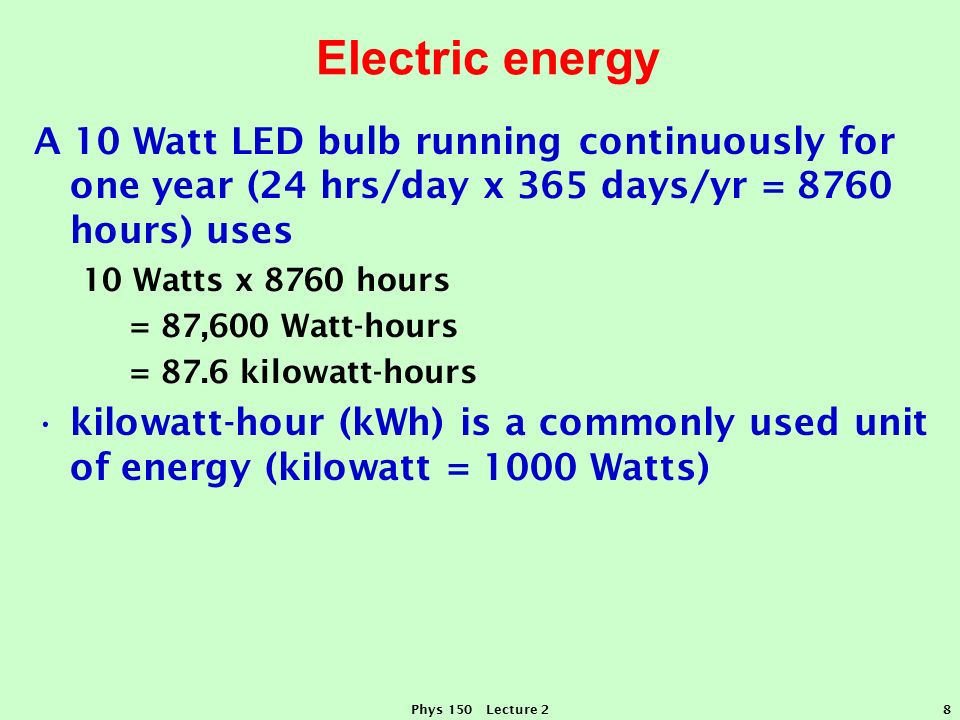 Electric energy

A 10 Watt LED bulb running continuously for one year (24 hrs/day x 365 days/yr = 8760 hours) uses

10 Watts x 8760 hours

= 87,600 Watt-hours

= 87.6 kilowatt-hours

• kilowatt-hour (kWh) is a commonly used unit of energy (kilowatt = 1000 Watts)

Phys 150 Lecture 2

8